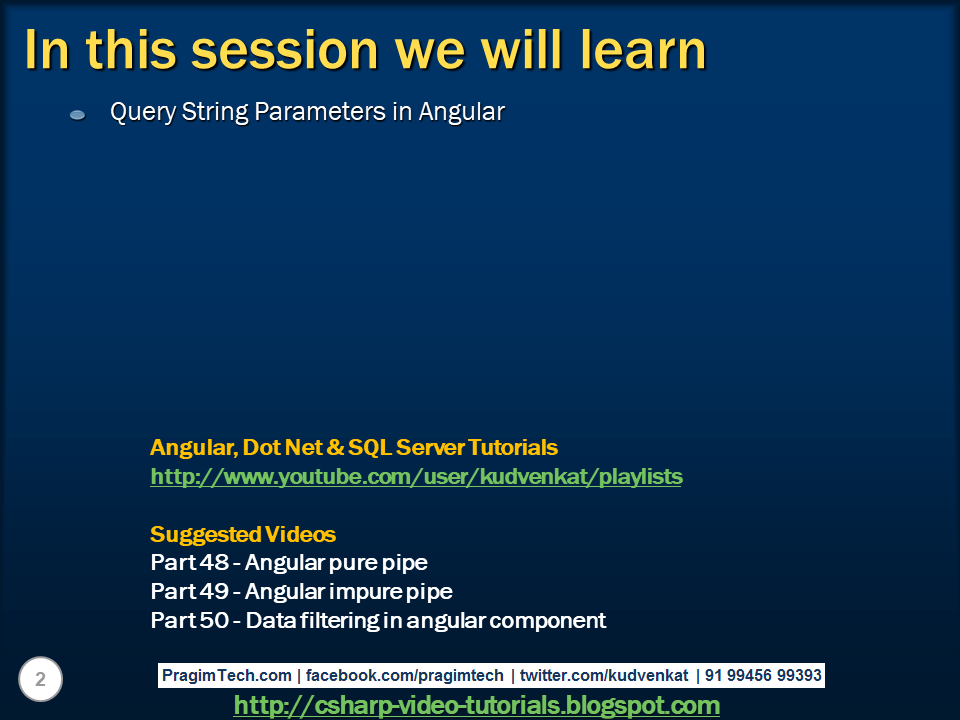 In this session we will learn

Query String Parameters in Angular

Angular, Dot Net & SQL Server Tutorials
http://www.youtube.com/user/kudvenkat/playlists

Suggested Videos
Part 48 - Angular pure pipe
Part 49 - Angular impure pipe
Part 50 - Data filtering in angular component

2

PragimTech.com | facebook.com/pragimtech | twitter.com/kudvenkat | 91 99456 99393
http://csharp-video-tutorials.blogspot.com